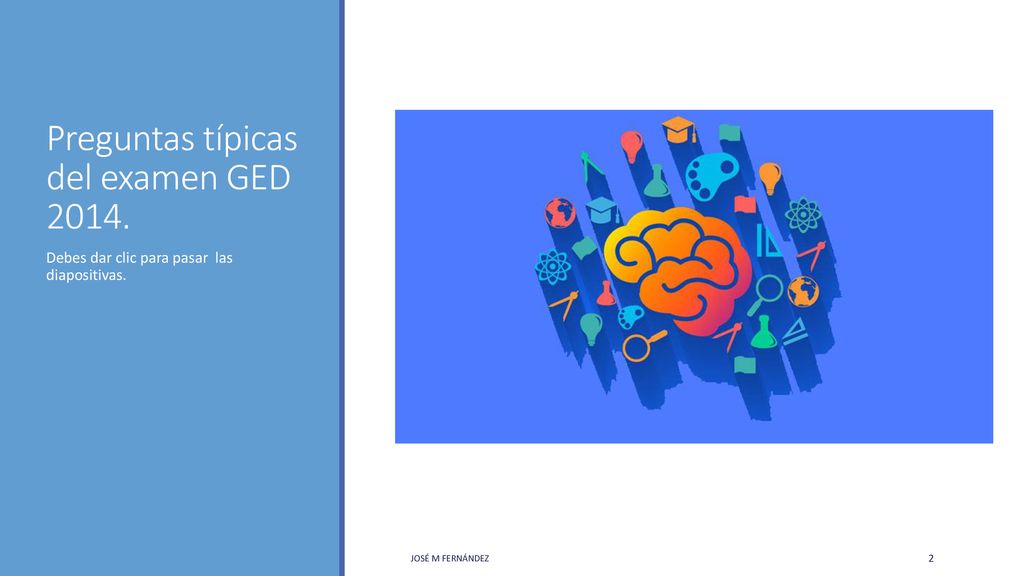 Preguntas típicas del examen GED 2014.

Debes dar clic para pasar las diapositivas.

JOSÉ M FERNÁNDEZ

2